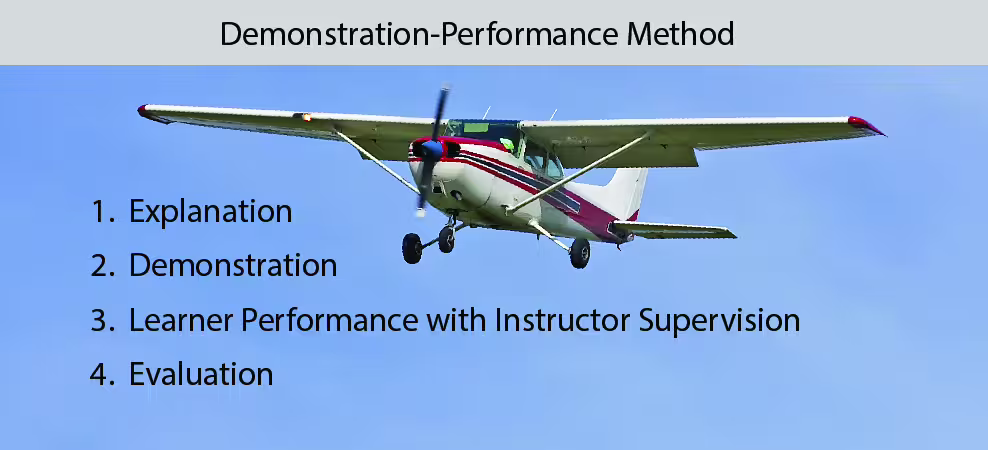 Demonstration-Performance Method

1. Explanation
2. Demonstration
3. Learner Performance with Instructor Supervision
4. Evaluation